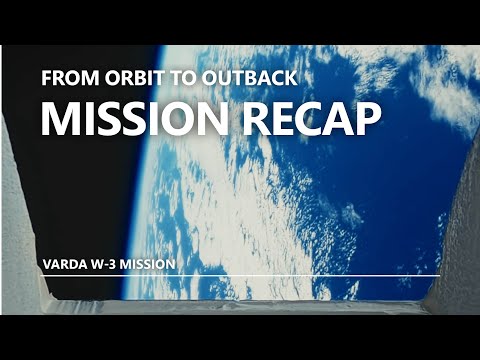 FROM ORBIT TO OUTBACK
MISSION RECAP

VARDA W-3 MISSION